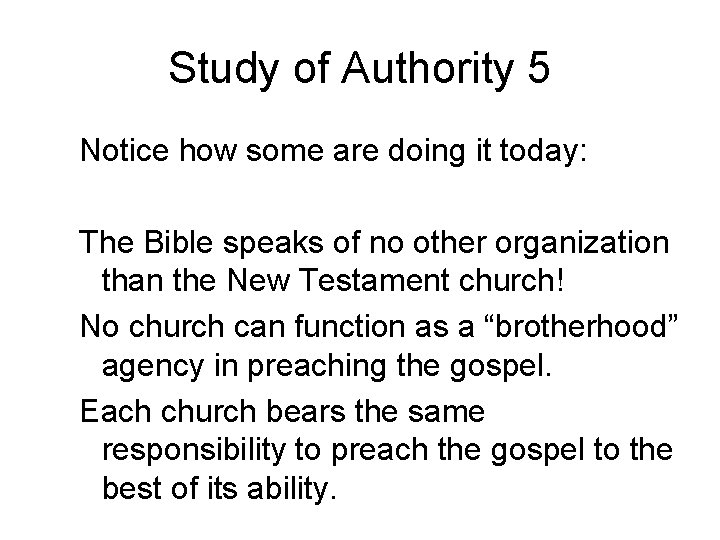 Study of Authority 5

Notice how some are doing it today:

The Bible speaks of no other organization than the New Testament church!

No church can function as a “brotherhood” agency in preaching the gospel.

Each church bears the same responsibility to preach the gospel to the best of its ability.